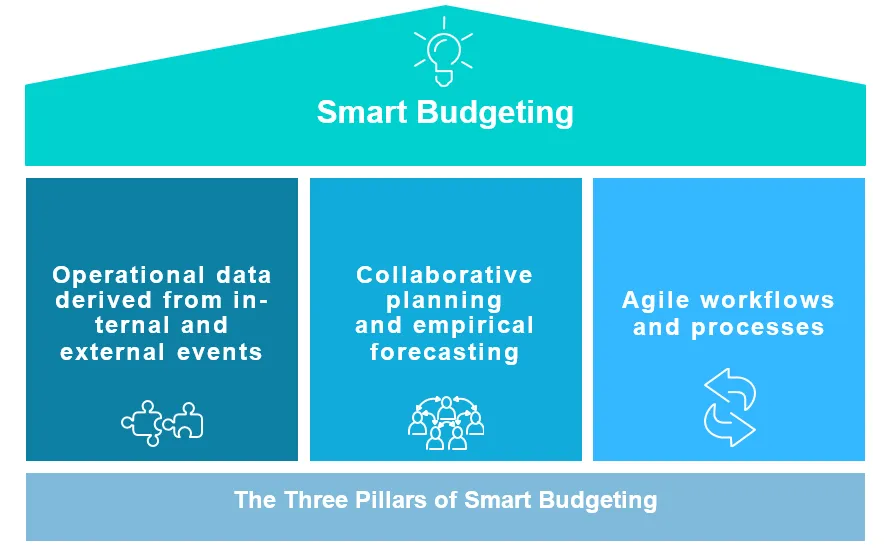 Smart Budgeting

Operational data derived from internal and external events

Collaborative planning and empirical forecasting

Agile workflows and processes

The Three Pillars of Smart Budgeting